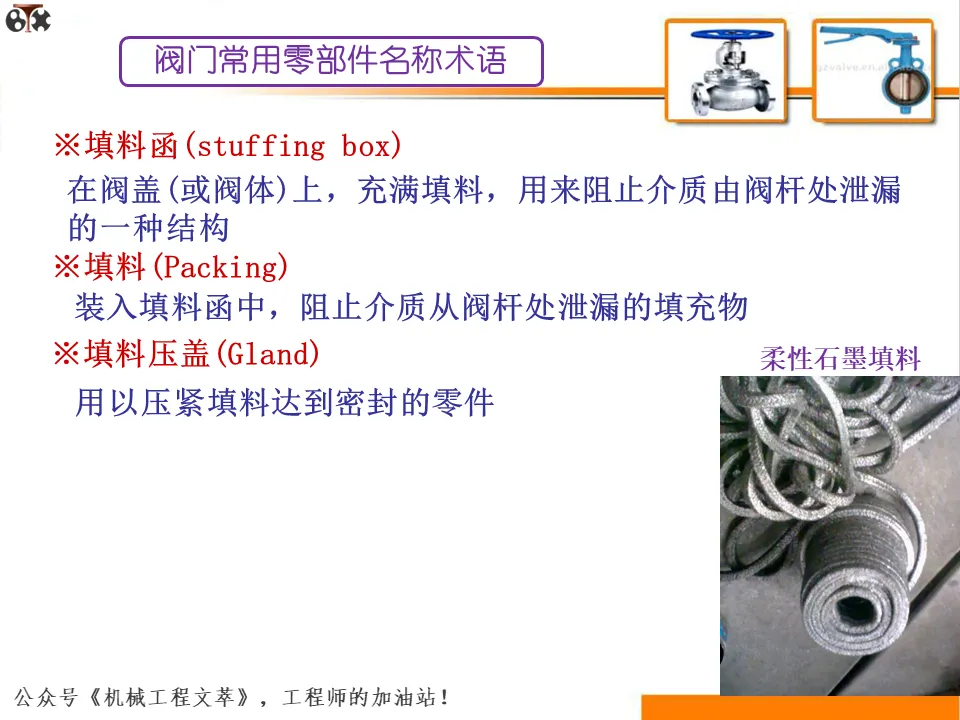 阀门常用零部件名称术语

※填料函(stuffing box)

在阀盖(或阀体)上，充满填料，用来阻止介质由阀杆处泄漏的一种结构

※填料(Packing)

装入填料函中，阻止介质从阀杆处泄漏的填充物

※填料压盖(Gland)

用以压紧填料达到密封的零件

柔性石墨填料

公众号《机械工程文萃》，工程师的加油站！